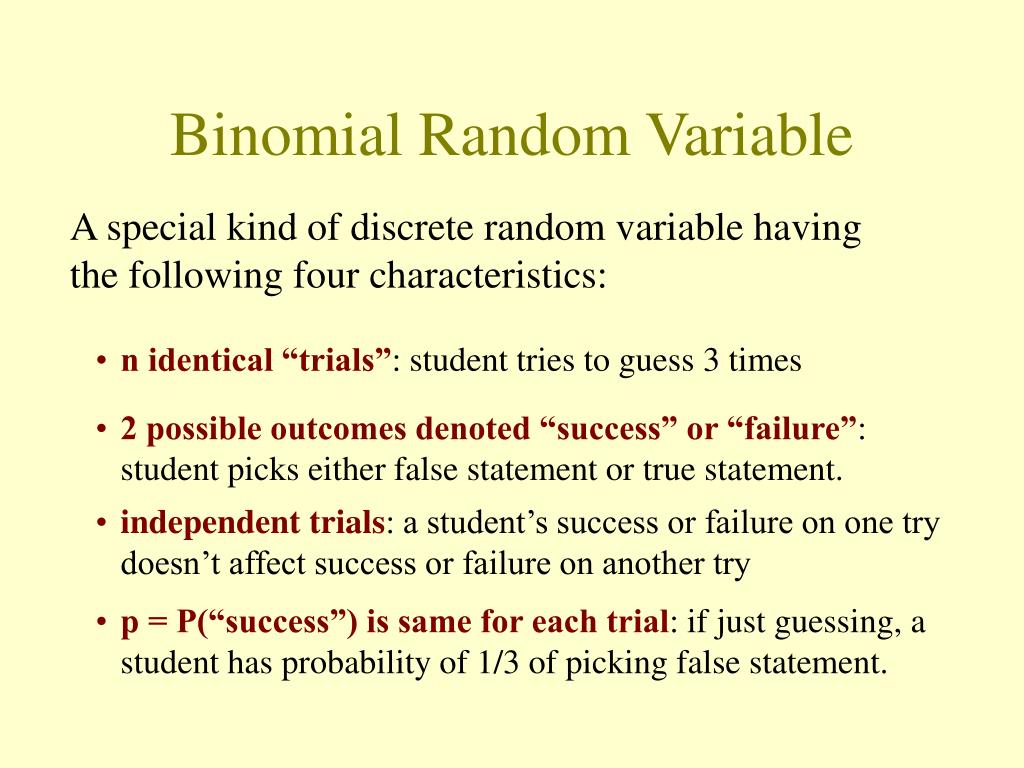 Binomial Random Variable

A special kind of discrete random variable having the following four characteristics:

• n identical “trials”: student tries to guess 3 times

• 2 possible outcomes denoted “success” or “failure”: student picks either false statement or true statement.

• independent trials: a student’s success or failure on one try doesn’t affect success or failure on another try

• p = P(“success”) is same for each trial: if just guessing, a student has probability of 1/3 of picking false statement.